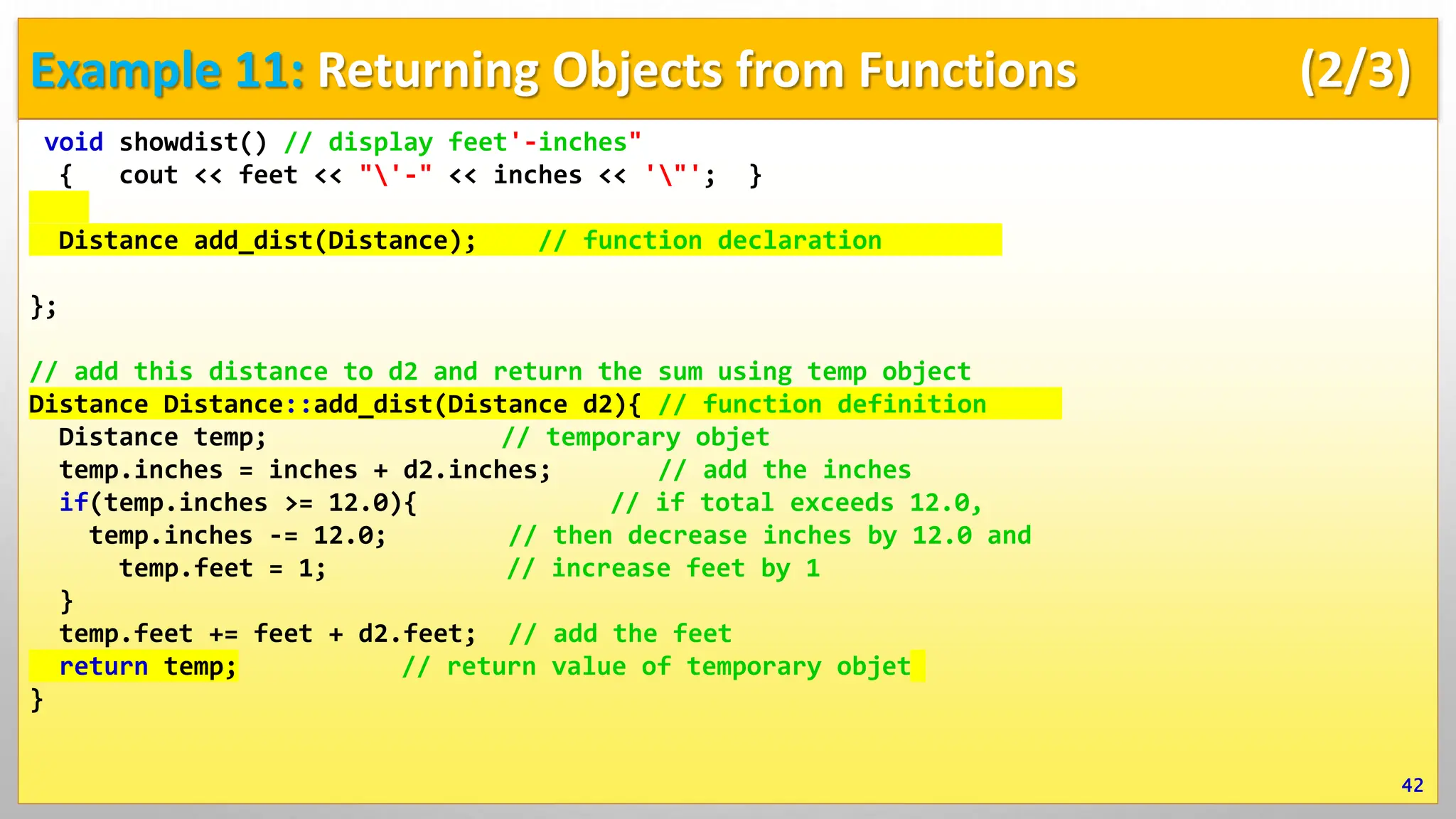 Example 11: Returning Objects from Functions (2/3)

void showdist() // display feet'-inches"
{ cout << feet << "\'-" << inches << '\"'; }

Distance add_dist(Distance); // function declaration

};

// add this distance to d2 and return the sum using temp object
Distance Distance::add_dist(Distance d2){ // function definition
Distance temp; // temporary objet
temp.inches = inches + d2.inches; // add the inches
if(temp.inches >= 12.0){ // if total exceeds 12.0,
temp.inches -= 12.0; // then decrease inches by 12.0 and
temp.feet = 1; // increase feet by 1
}
temp.feet += feet + d2.feet; // add the feet
return temp; // return value of temporary objet
}

42